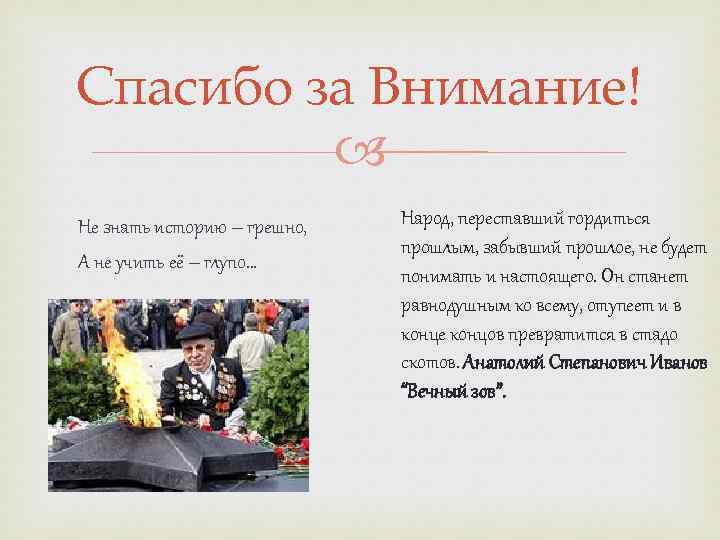 Спасибо за Внимание!

Не знать историю – грешно,
А не учить её – глупо...

Народ, переставший гордиться прошлым, забывший прошлое, не будет понимать и настоящего. Он станет равнодушным ко всему, отупеет и в конце концов превратится в стадо скотов. Анатолий Степанович Иванов "Вечный зов".